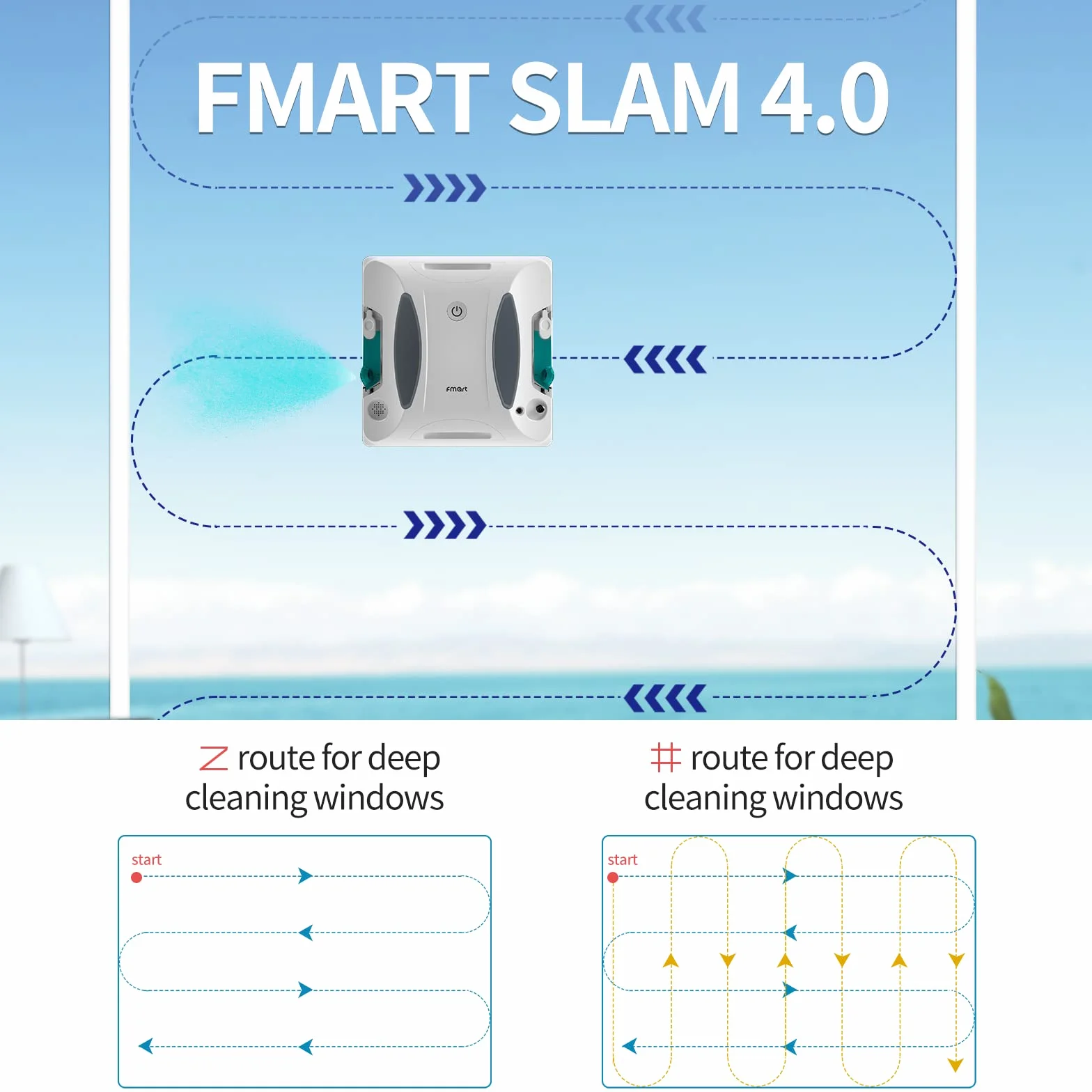 FMART SLAM 4.0

fmart

Z route for deep cleaning windows

start

# route for deep cleaning windows

start